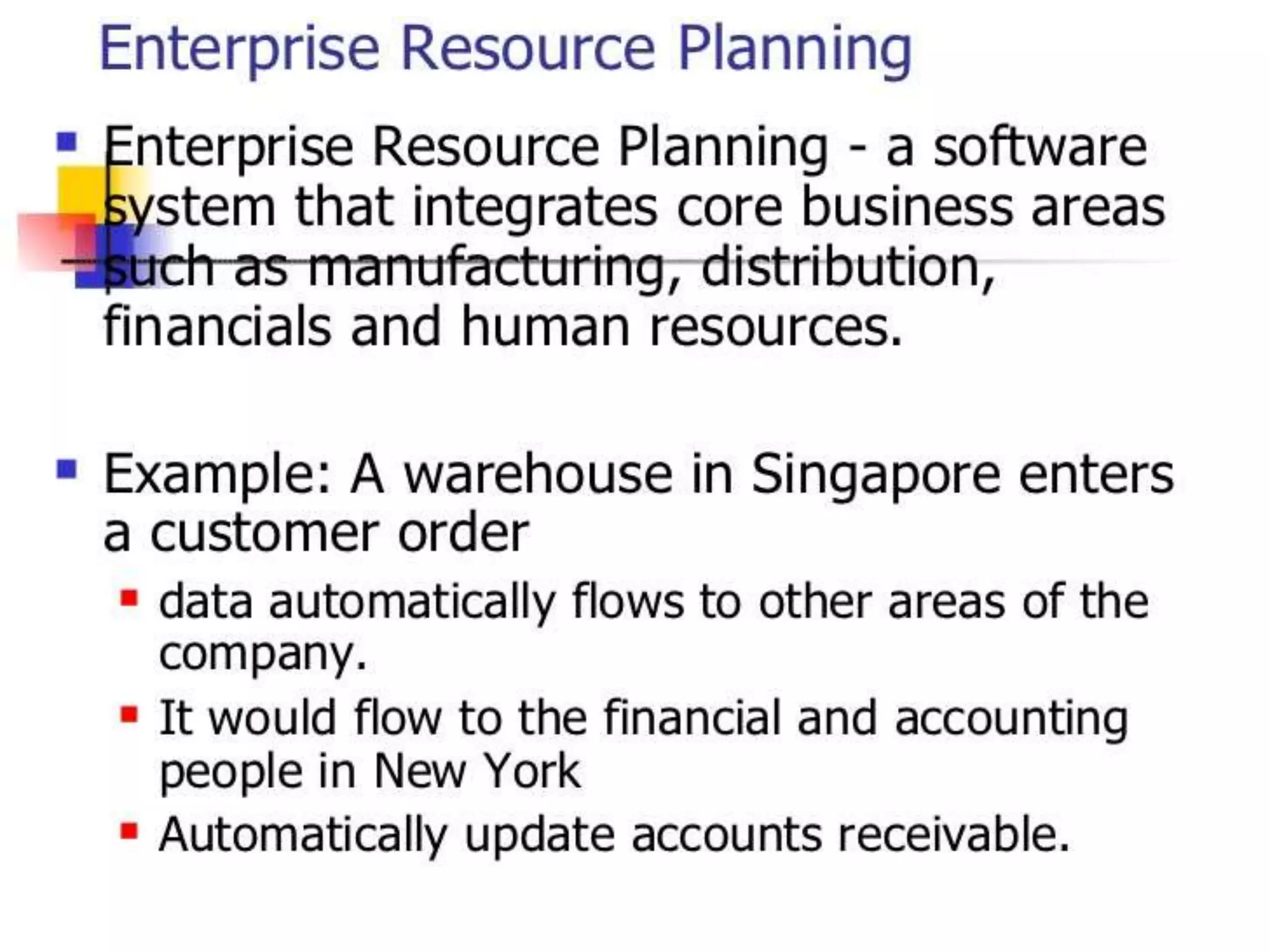 Enterprise Resource Planning

- Enterprise Resource Planning - a software system that integrates core business areas such as manufacturing, distribution, financials and human resources.

- Example: A warehouse in Singapore enters a customer order
  - data automatically flows to other areas of the company.
  - It would flow to the financial and accounting people in New York
  - Automatically update accounts receivable.